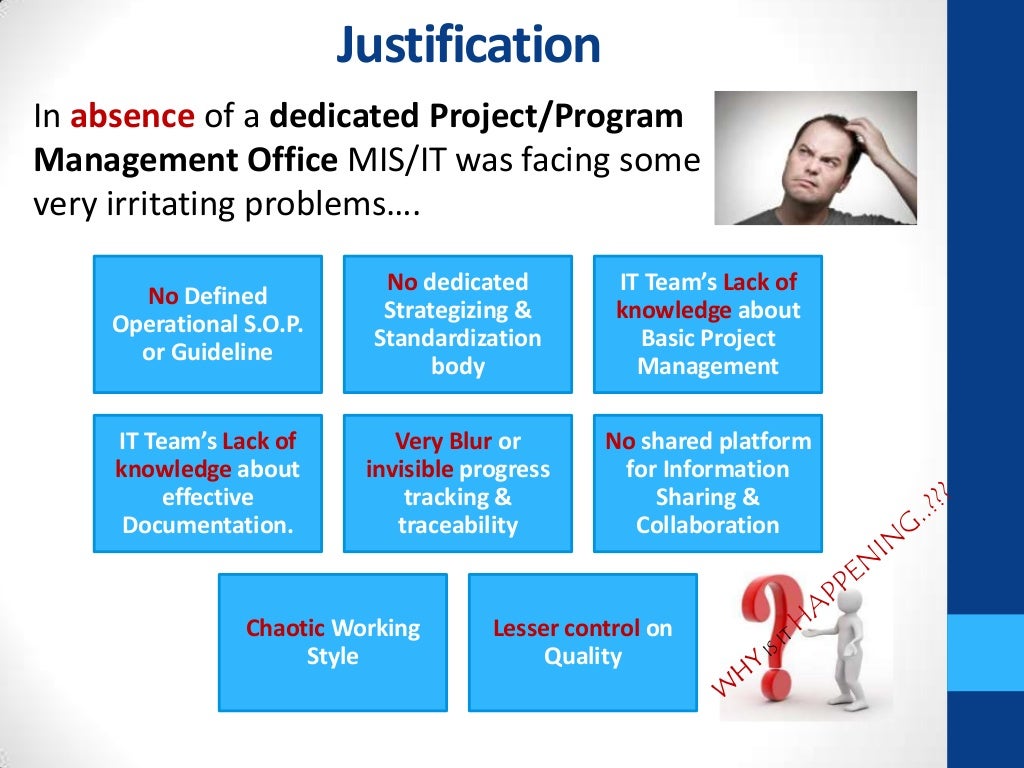 Justification

In absence of a dedicated Project/Program Management Office MIS/IT was facing some very irritating problems….

No Defined Operational S.O.P. or Guideline

No dedicated Strategizing & Standardization body

IT Team's Lack of knowledge about Basic Project Management

IT Team's Lack of knowledge about effective Documentation.

Very Blur or invisible progress tracking & traceability

No shared platform for Information Sharing & Collaboration

Chaotic Working Style

Lesser control on Quality

WHY IS IT HAPPENING..???